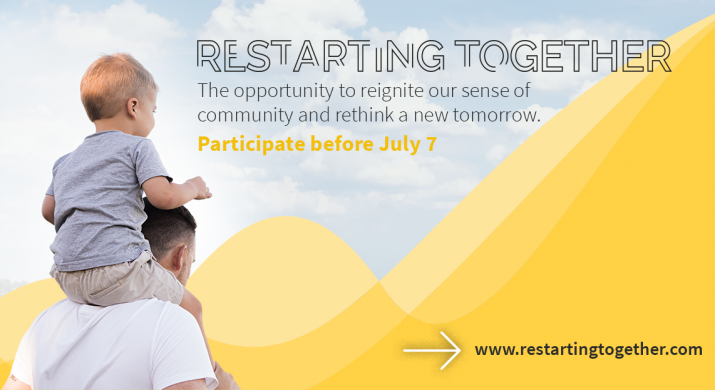 RESTARTING TOGETHER

The opportunity to reignite our sense of community and rethink a new tomorrow.

Participate before July 7

www.restartingtogether.com